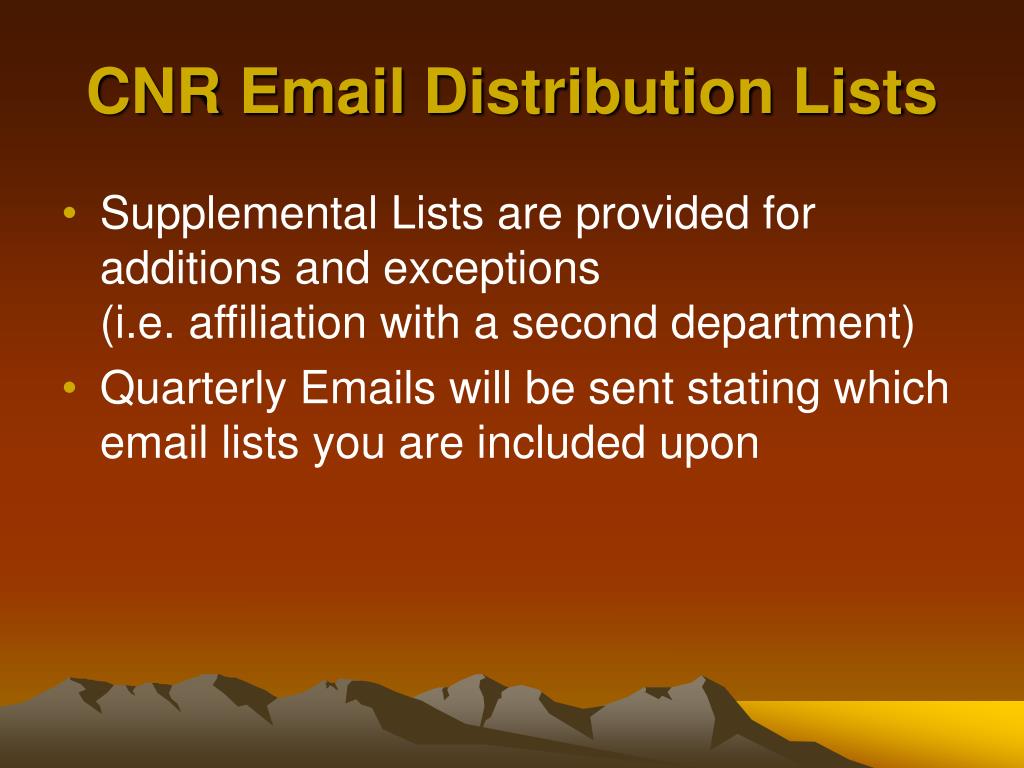 CNR Email Distribution Lists

• Supplemental Lists are provided for additions and exceptions
(i.e. affiliation with a second department)
• Quarterly Emails will be sent stating which email lists you are included upon